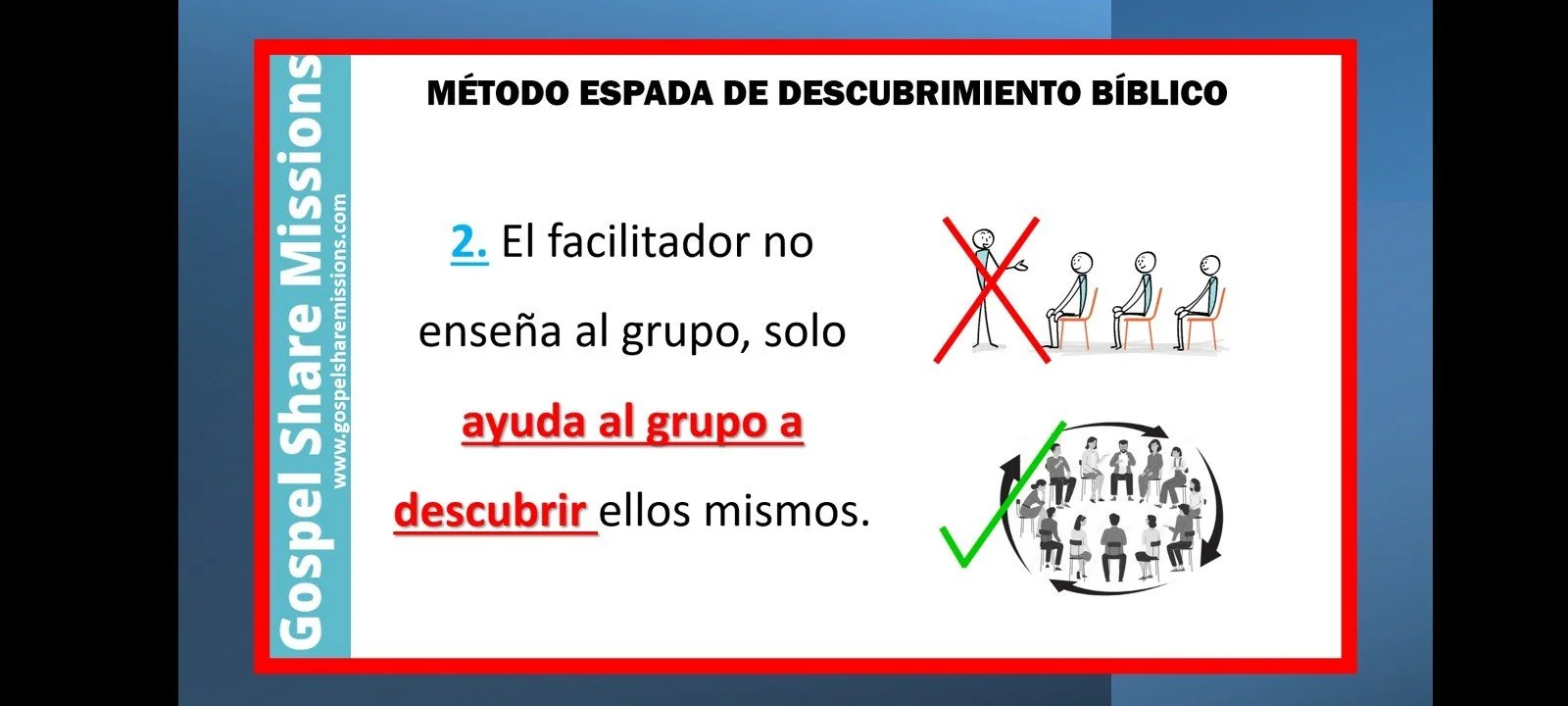 Gospel Share Missions
www.gospelsharemissions.com

MÉTODO ESPADA DE DESCUBRIMIENTO BÍBLICO

2. El facilitador no enseña al grupo, solo ayuda al grupo a descubrir ellos mismos.